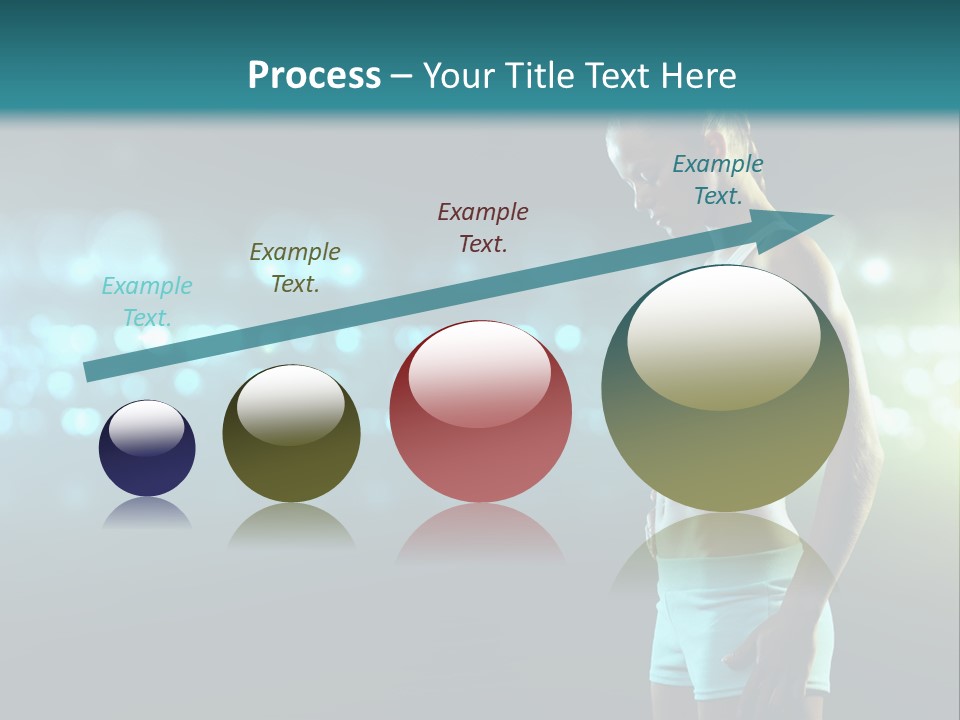 Process – Your Title Text Here

Example Text.

Example Text.

Example Text.

Example Text.